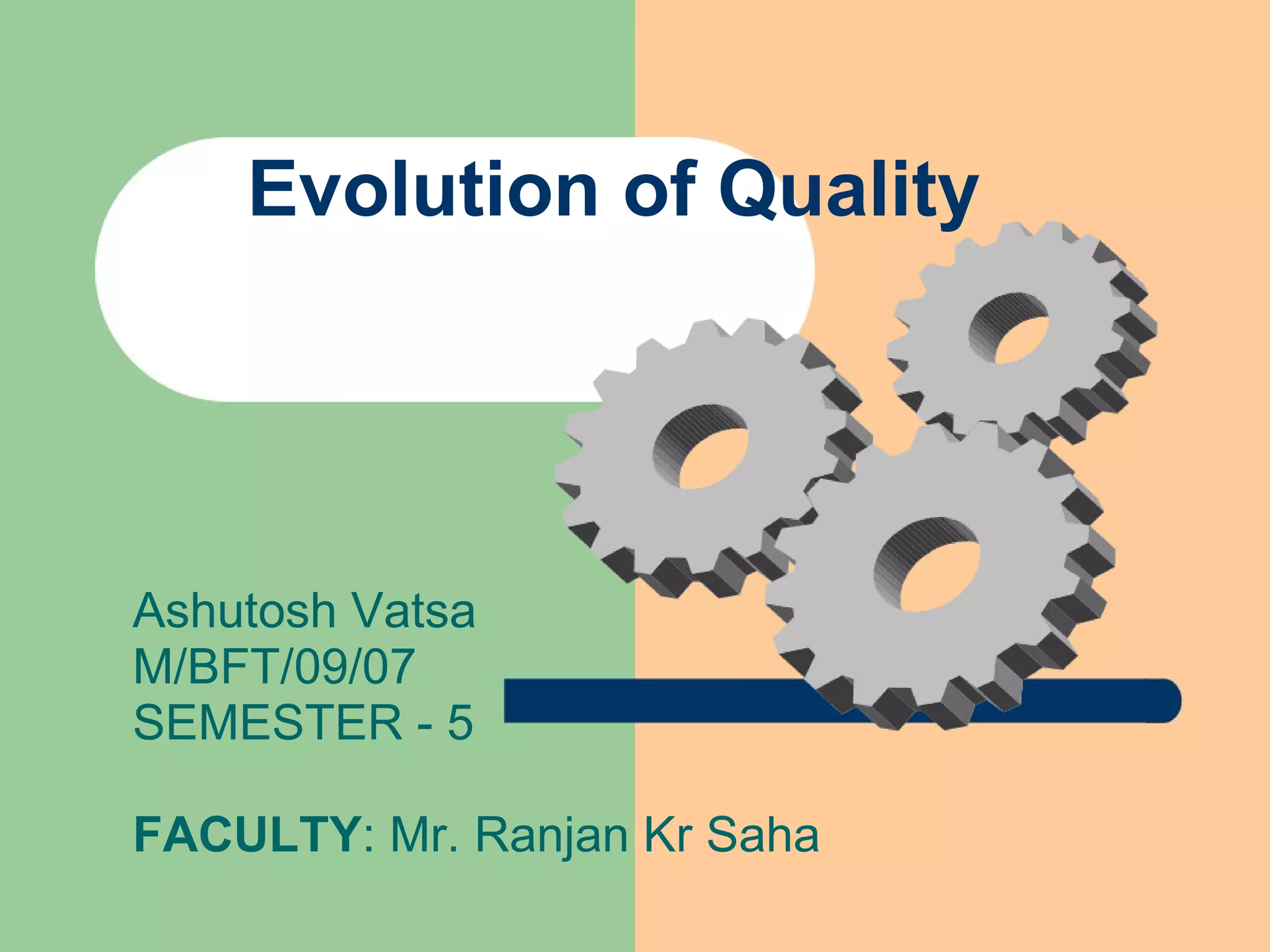 Evolution of Quality

Ashutosh Vatsa
M/BFT/09/07
SEMESTER - 5

FACULTY: Mr. Ranjan Kr Saha